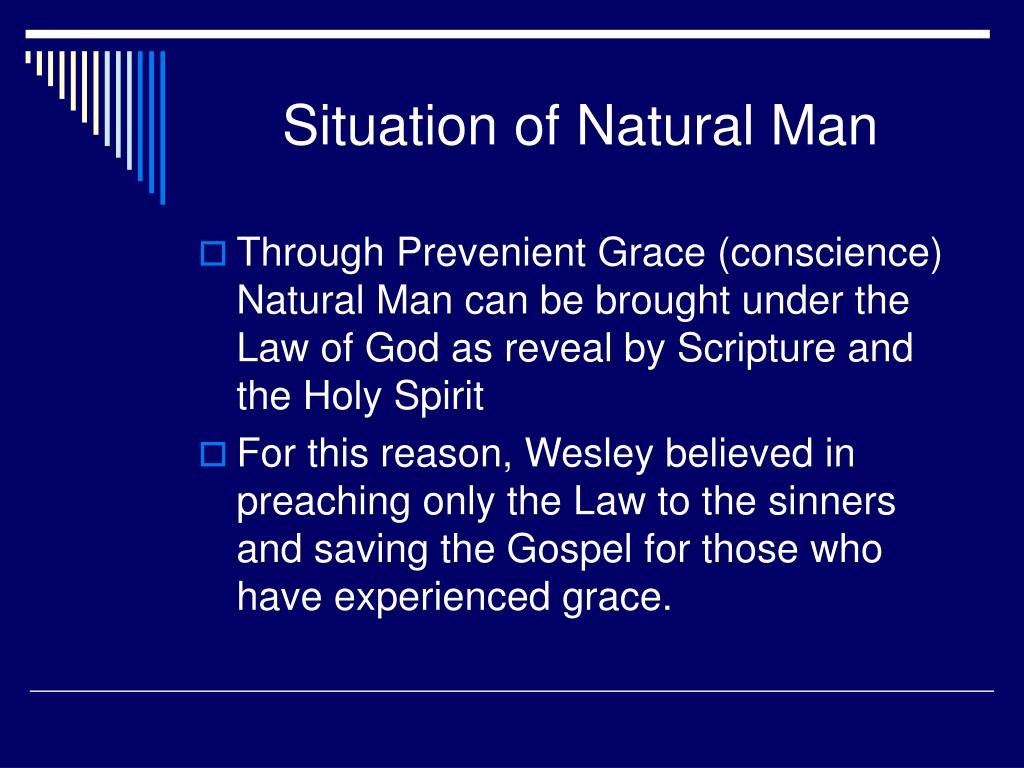 Situation of Natural Man

Through Prevenient Grace (conscience) Natural Man can be brought under the Law of God as reveal by Scripture and the Holy Spirit

For this reason, Wesley believed in preaching only the Law to the sinners and saving the Gospel for those who have experienced grace.